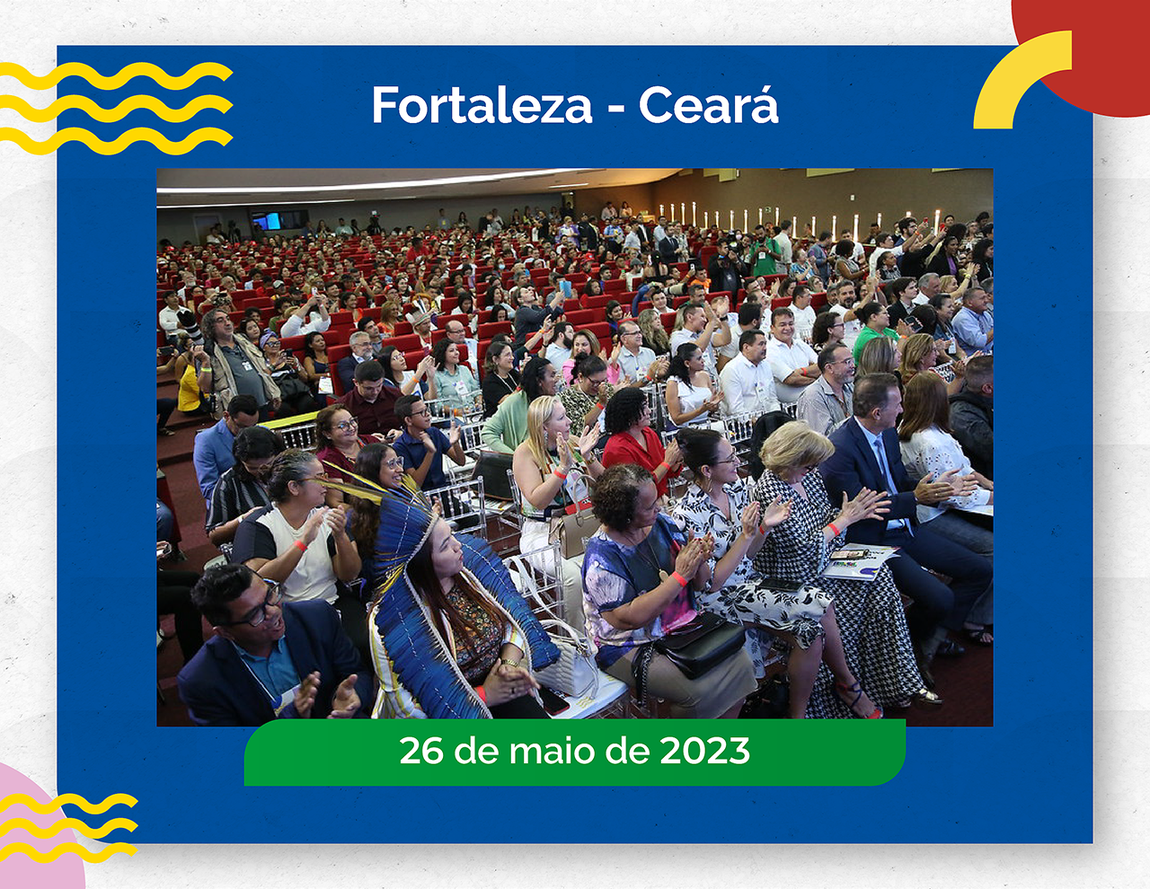 Fortaleza - Ceará

26 de maio de 2023